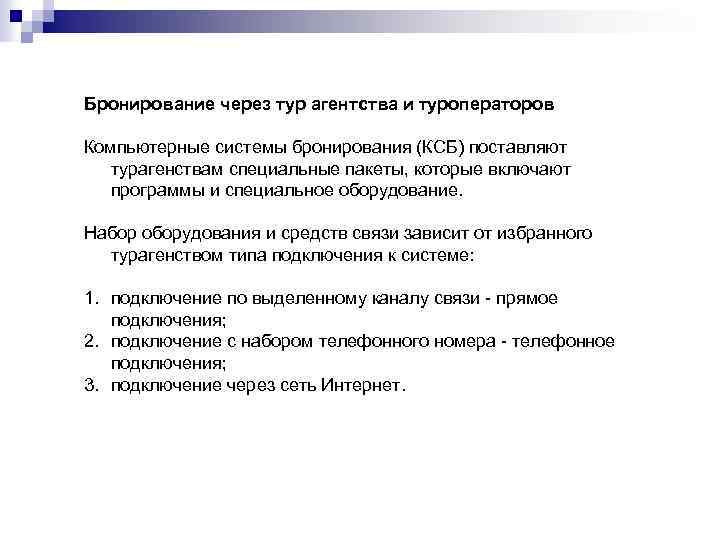 Бронирование через тур агентства и туроператоров

Компьютерные системы бронирования (КСБ) поставляют турагенствам специальные пакеты, которые включают программы и специальное оборудование.

Набор оборудования и средств связи зависит от избранного турагенством типа подключения к системе:

1. подключение по выделенному каналу связи - прямое подключения;
2. подключение с набором телефонного номера - телефонное подключения;
3. подключение через сеть Интернет.